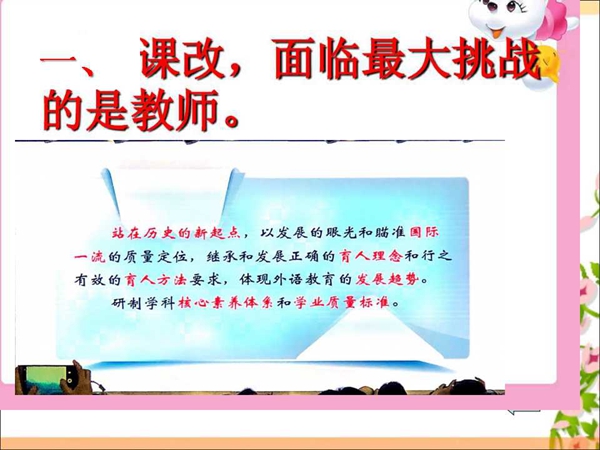 一、 课改，面临最大挑战的是教师。

站在历史的新起点，以发展的眼光和瞄准国际一流的质量定位，继承和发展正确的育人理念和行之有效的育人方法要求，体现外语教育的发展趋势。

研制学科核心素养体系和学业质量标准。